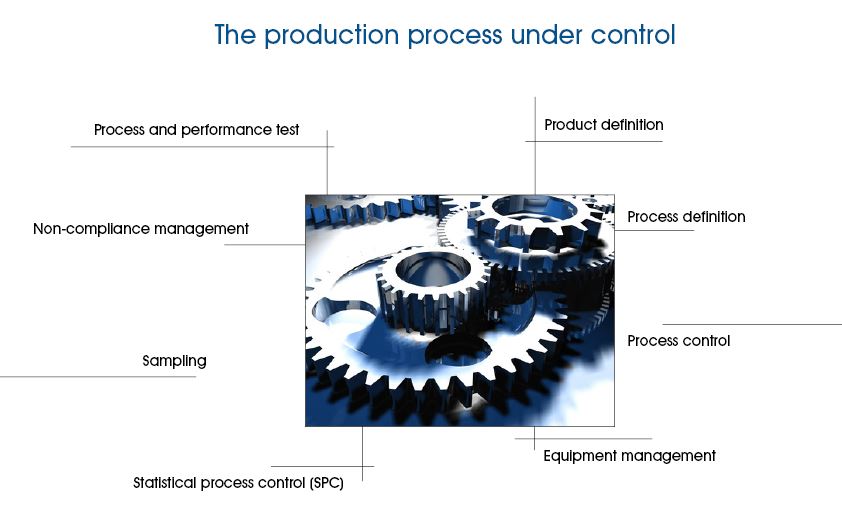 The production process under control

Process and performance test

Product definition

Non-compliance management

Process definition

Process control

Sampling

Equipment management

Statistical process control (SPC)